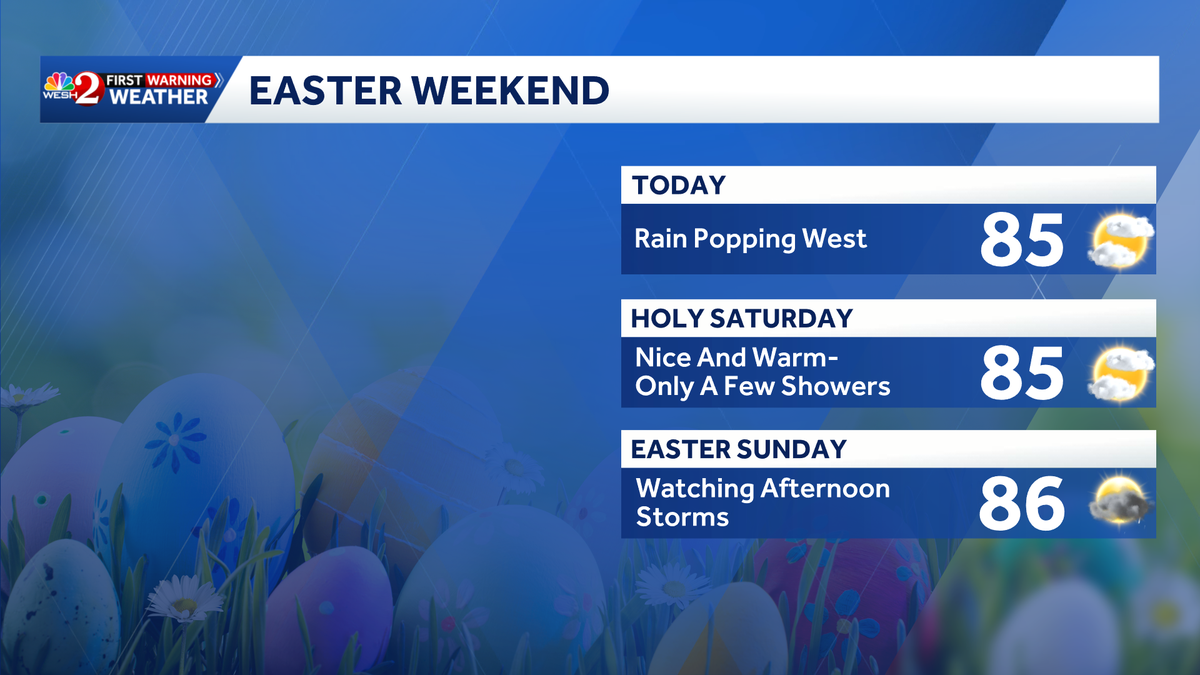 WESH 2 FIRST WARNING WEATHER

EASTER WEEKEND

TODAY
Rain Popping West
85

HOLY SATURDAY
Nice And Warm-
Only A Few Showers
85

EASTER SUNDAY
Watching Afternoon Storms
86